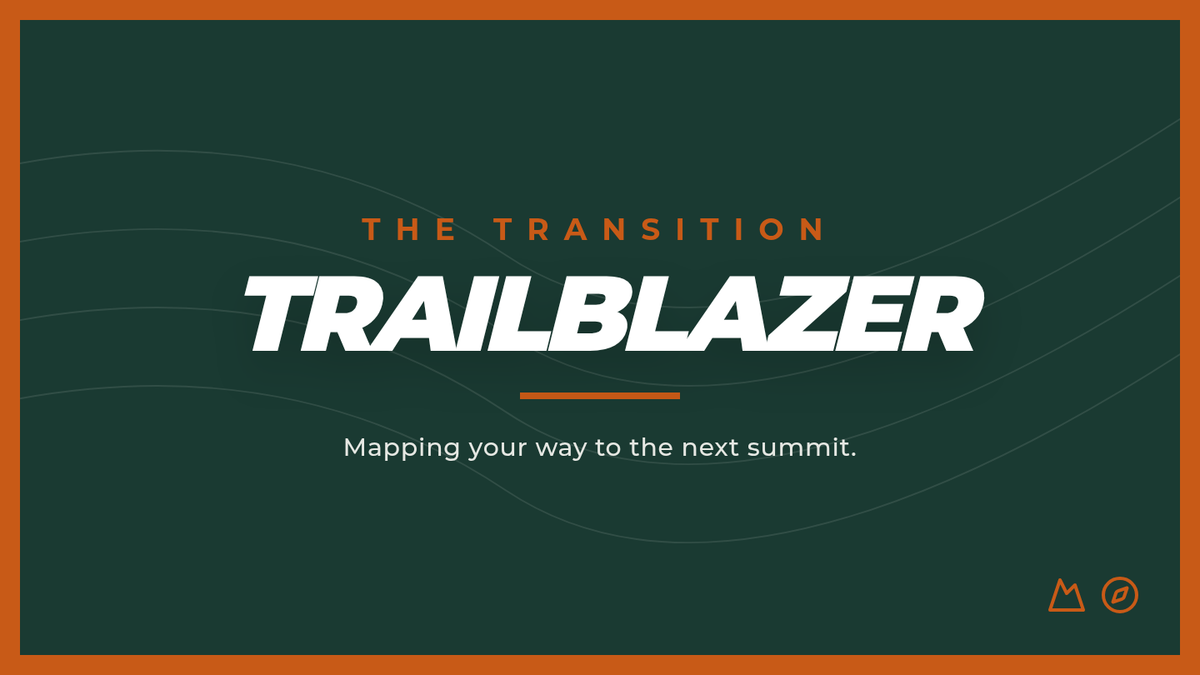 THE TRANSITION

TRAILBLAZER

Mapping your way to the next summit.